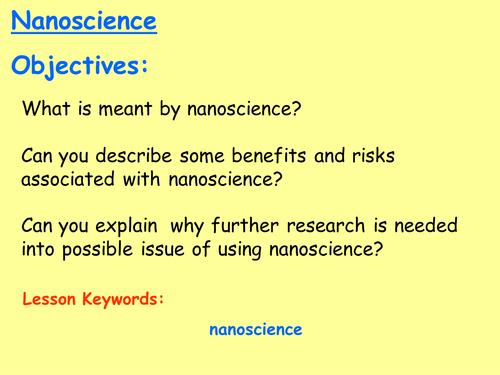 Nanoscience

Objectives:

What is meant by nanoscience?

Can you describe some benefits and risks associated with nanoscience?

Can you explain why further research is needed into possible issue of using nanoscience?

Lesson Keywords:

nanoscience